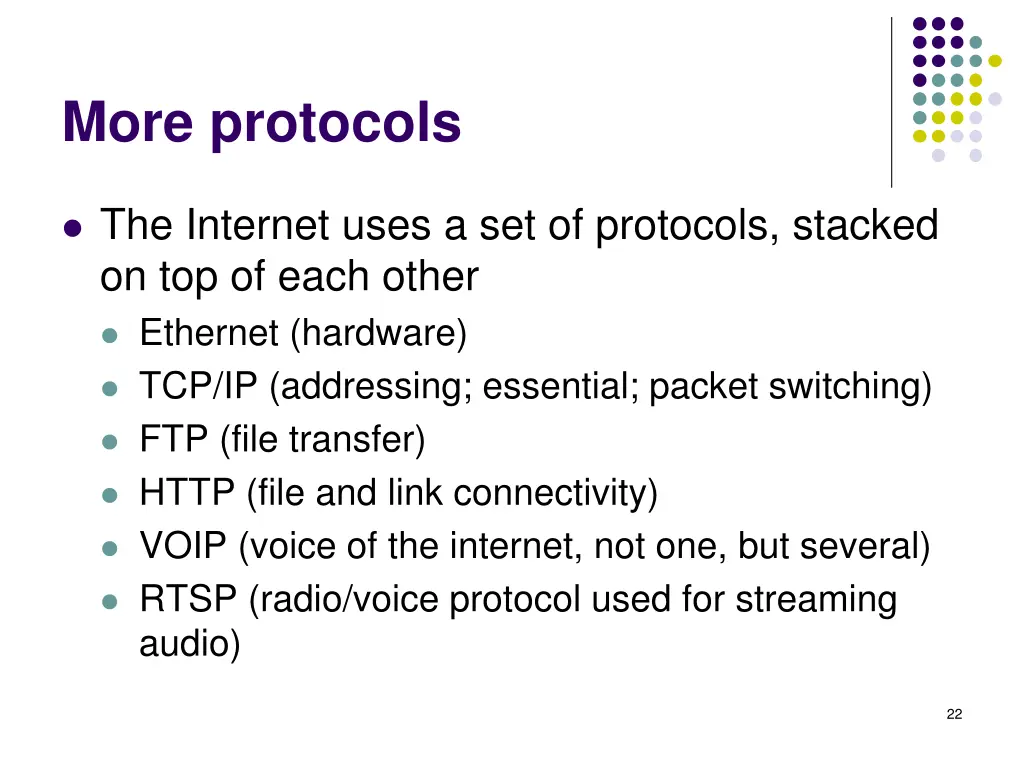 More protocols

- The Internet uses a set of protocols, stacked on top of each other
  - Ethernet (hardware)
  - TCP/IP (addressing; essential; packet switching)
  - FTP (file transfer)
  - HTTP (file and link connectivity)
  - VOIP (voice of the internet, not one, but several)
  - RTSP (radio/voice protocol used for streaming audio)

22